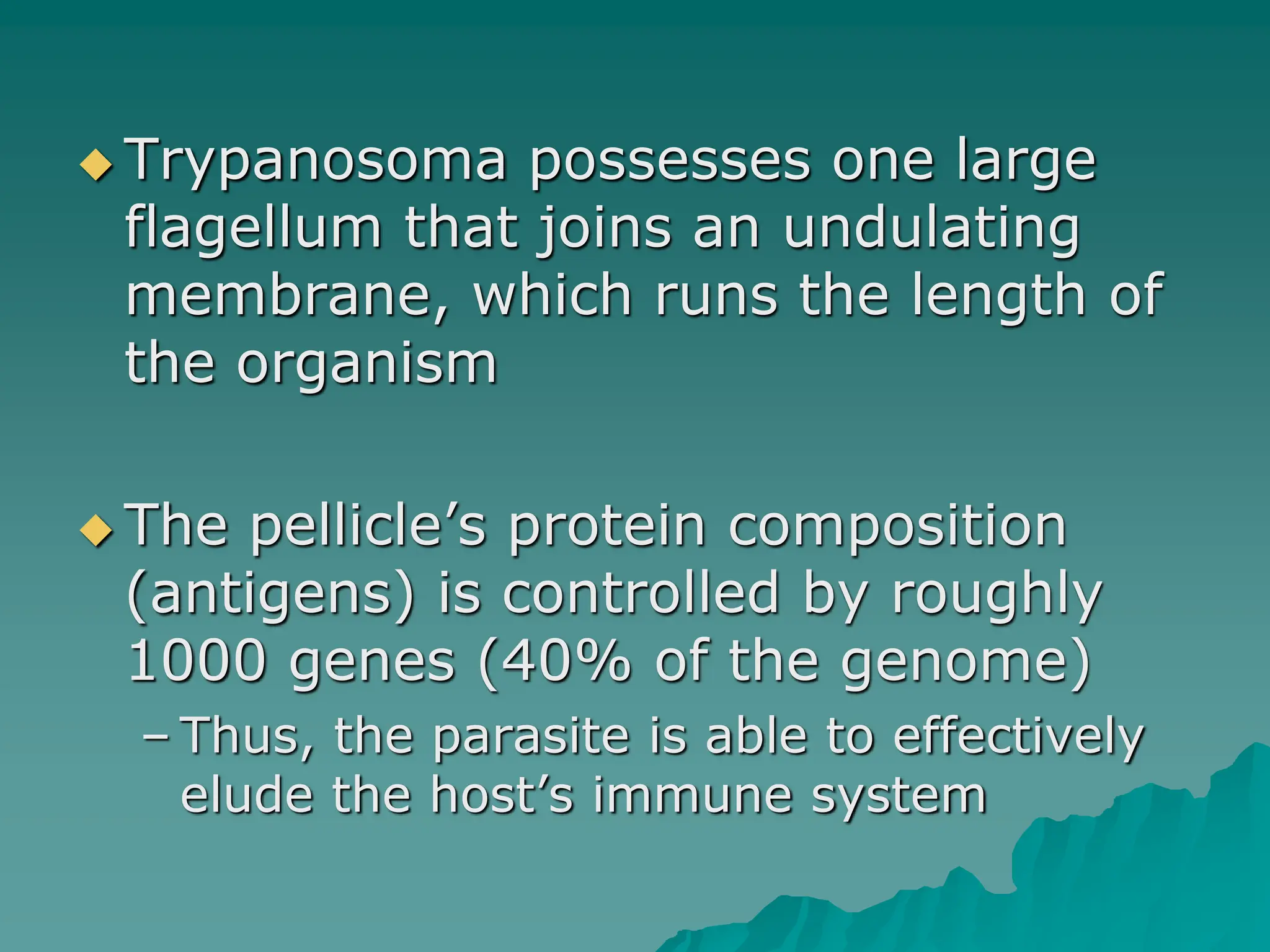 ◆ Trypanosoma possesses one large flagellum that joins an undulating membrane, which runs the length of the organism

◆ The pellicle’s protein composition (antigens) is controlled by roughly 1000 genes (40% of the genome)
– Thus, the parasite is able to effectively elude the host’s immune system